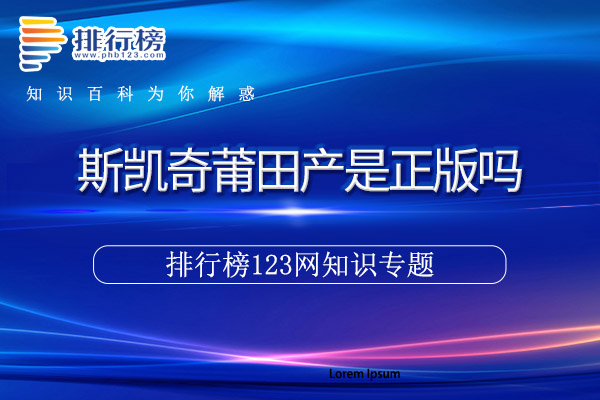 排行榜
www.phb123.com

知识百科为你解惑

斯凯奇莆田产是正版吗

排行榜123网知识专题

Lorem Ipsum